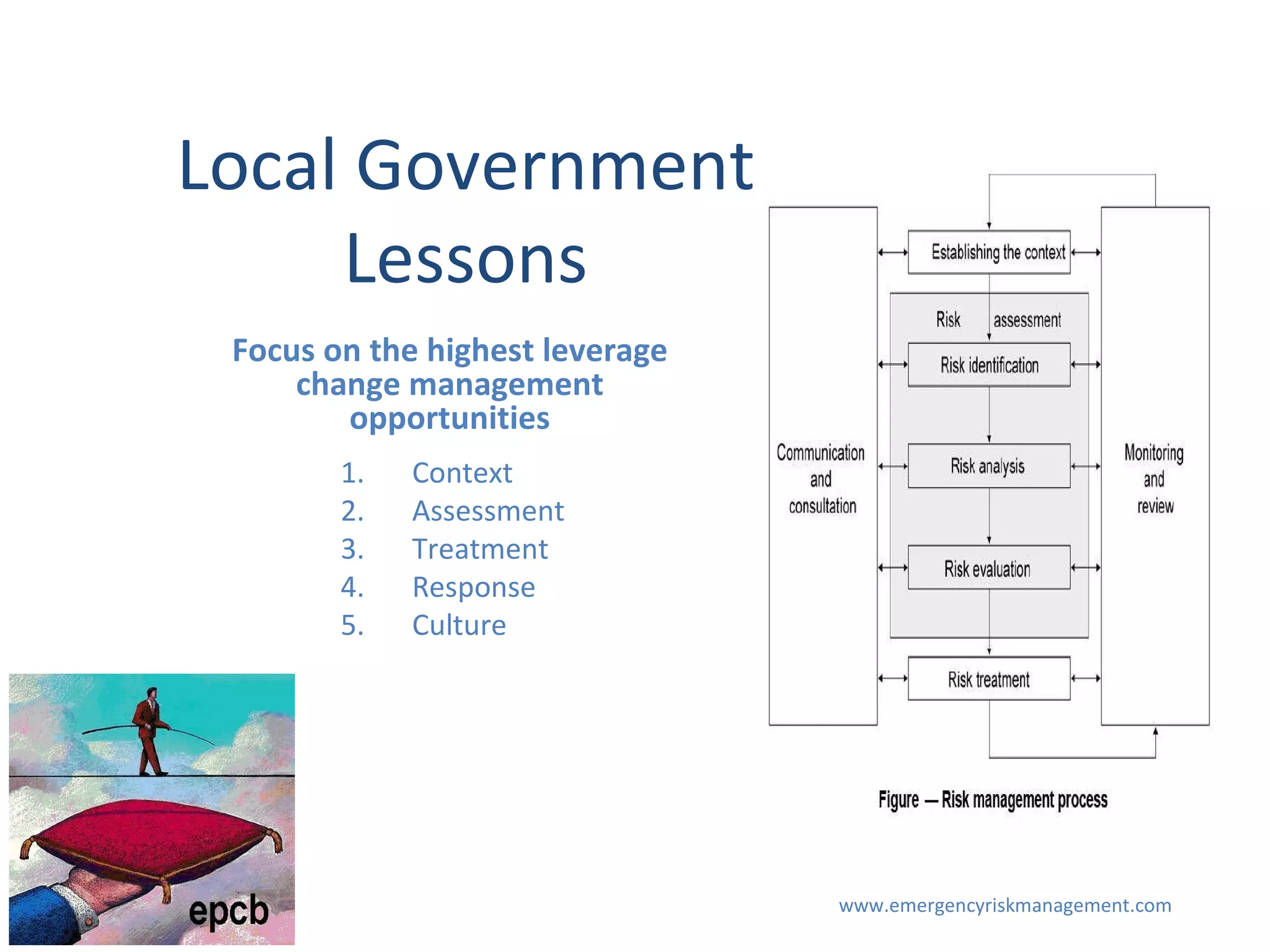 Local Government Lessons

Focus on the highest leverage change management opportunities

1. Context
2. Assessment
3. Treatment
4. Response
5. Culture

epcb

Communication and consultation

Establishing the context

Risk assessment

Risk identification

Risk analysis

Risk evaluation

Risk treatment

Monitoring and review

Figure — Risk management process

www.emergencyriskmanagement.com